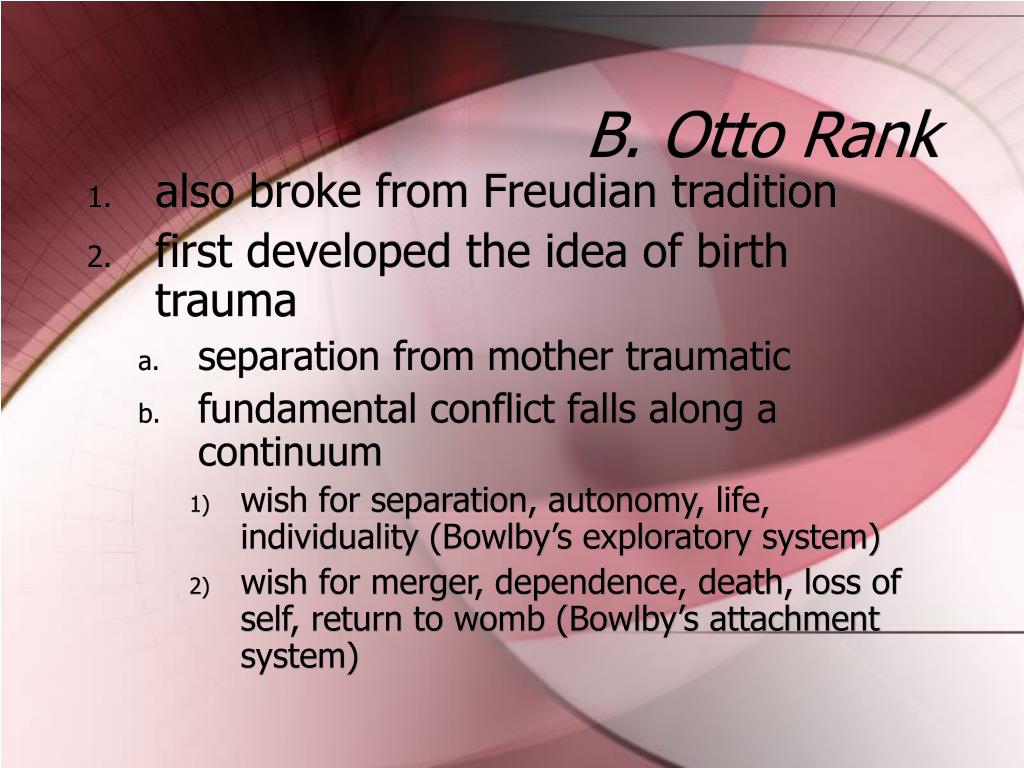 B. Otto Rank

1. also broke from Freudian tradition
2. first developed the idea of birth trauma
   a. separation from mother traumatic
   b. fundamental conflict falls along a continuum
      1) wish for separation, autonomy, life, individuality (Bowlby’s exploratory system)
      2) wish for merger, dependence, death, loss of self, return to womb (Bowlby’s attachment system)